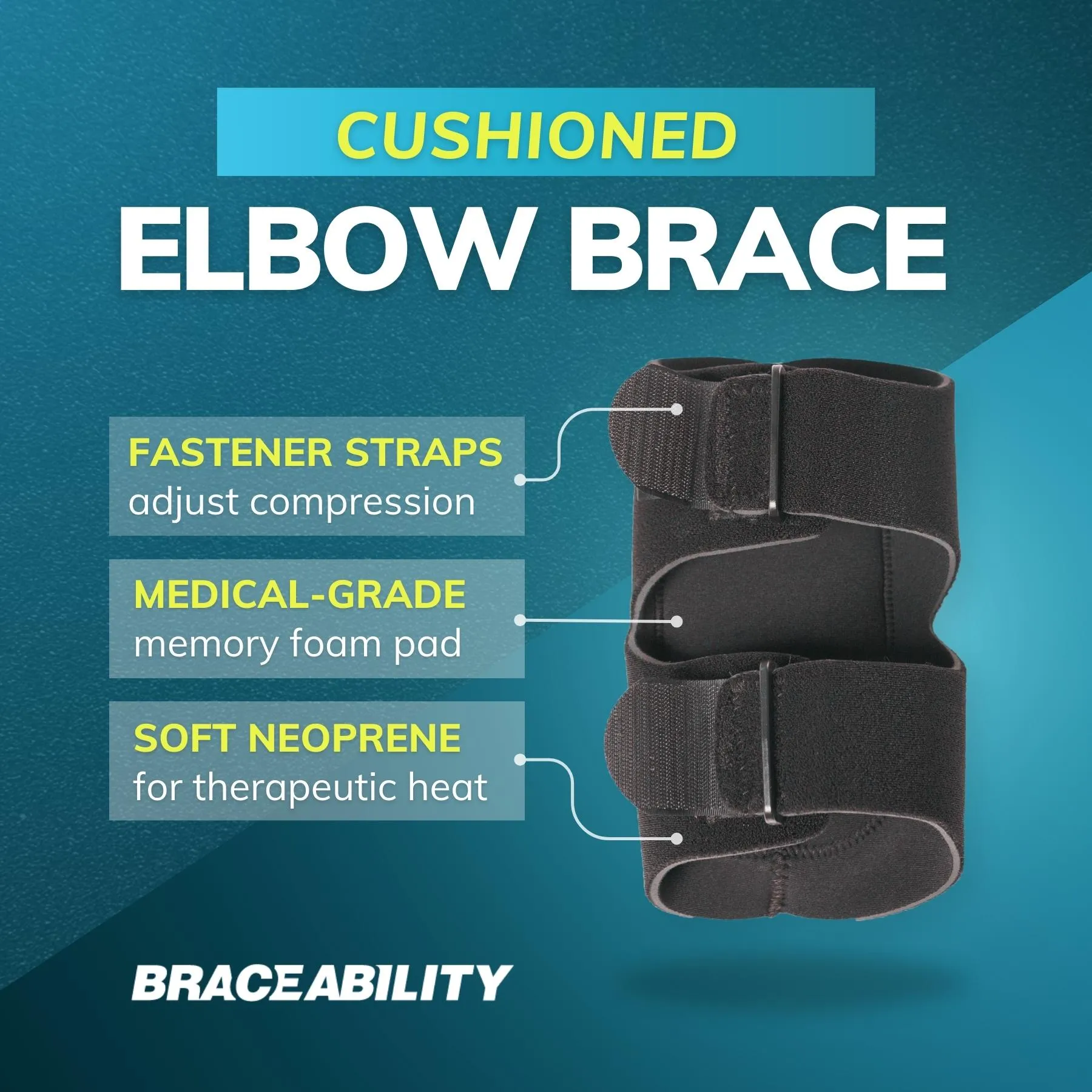 CUSHIONED
ELBOW BRACE

FASTENER STRAPS
adjust compression

MEDICAL-GRADE
memory foam pad

SOFT NEOPRENE
for therapeutic heat

BRACEABILITY